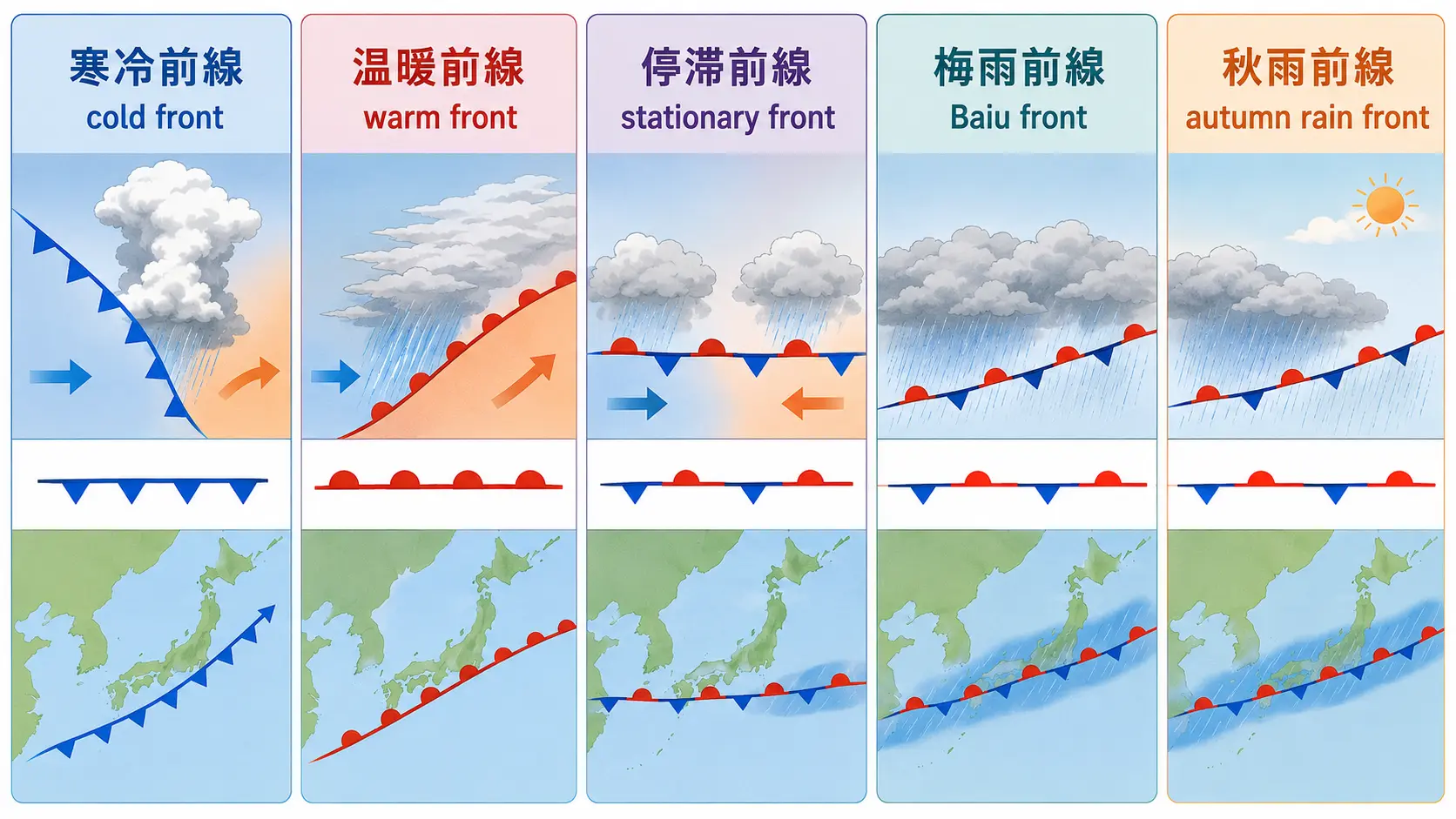 寒冷前線
cold front

温暖前線
warm front

停滞前線
stationary front

梅雨前線
Baiu front

秋雨前線
autumn rain front